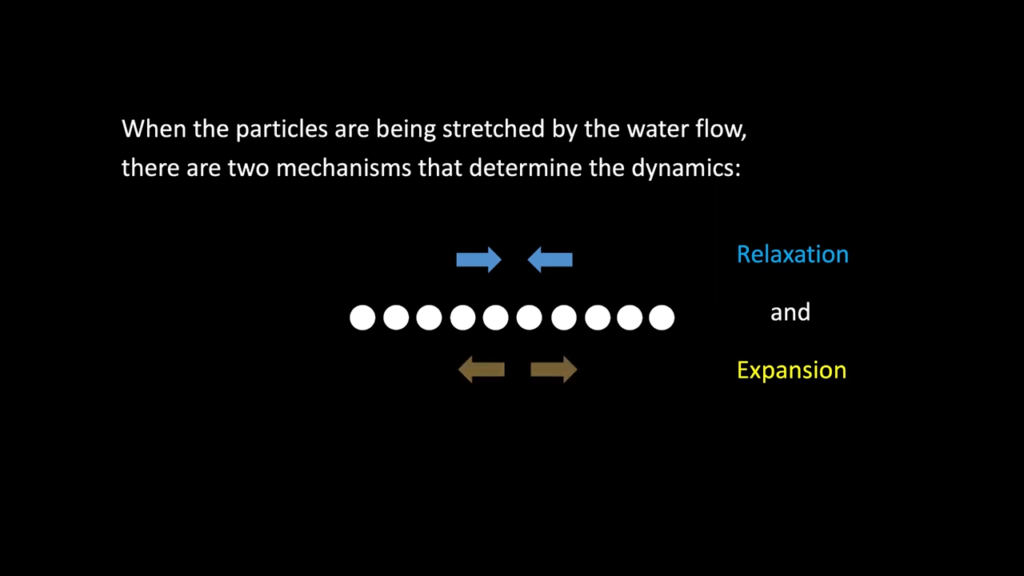 When the particles are being stretched by the water flow, there are two mechanisms that determine the dynamics:

Relaxation

and

Expansion